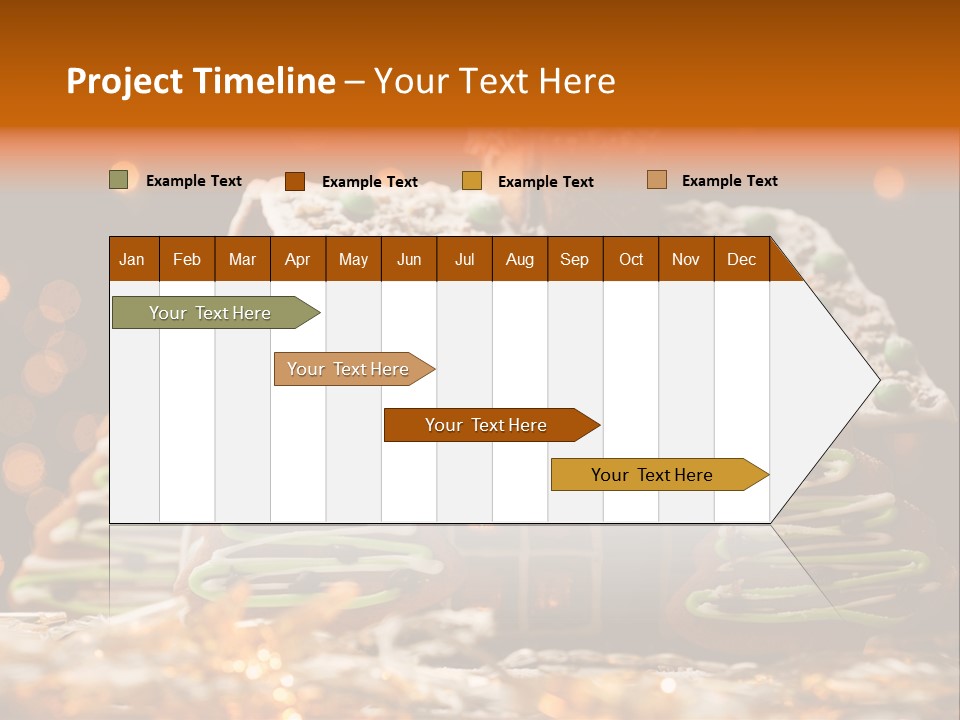 Project Timeline – Your Text Here

Example Text Example Text Example Text Example Text

| Jan | Feb | Mar | Apr | May | Jun | Jul | Aug | Sep | Oct | Nov | Dec |
|---|---|---|---|---|---|---|---|---|---|---|---|

Your Text Here

Your Text Here

Your Text Here

Your Text Here